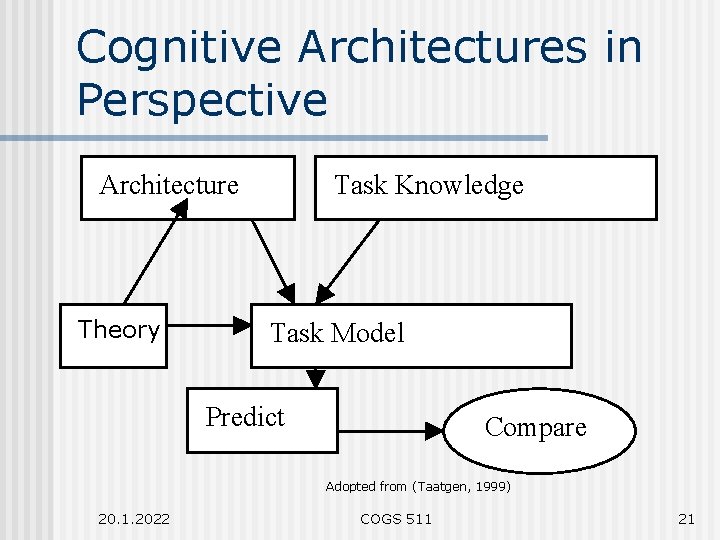 Cognitive Architectures in Perspective

Architecture

Task Knowledge

Theory

Task Model

Predict

Compare

Adopted from (Taatgen, 1999)

20.1.2022

COGS 511

21